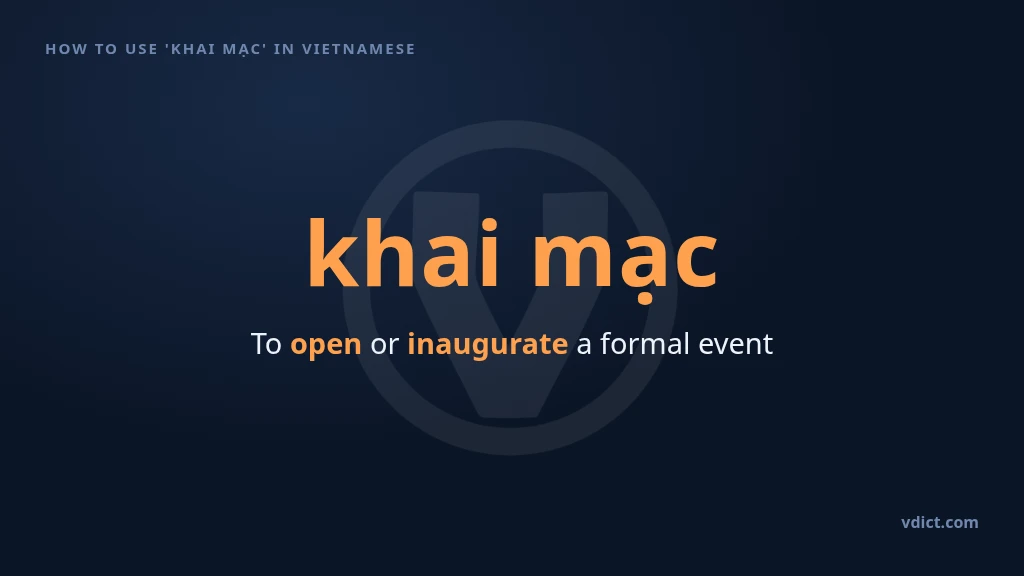 HOW TO USE 'KHAI MẠC' IN VIETNAMESE

khai mạc

To open or inaugurate a formal event

vdict.com